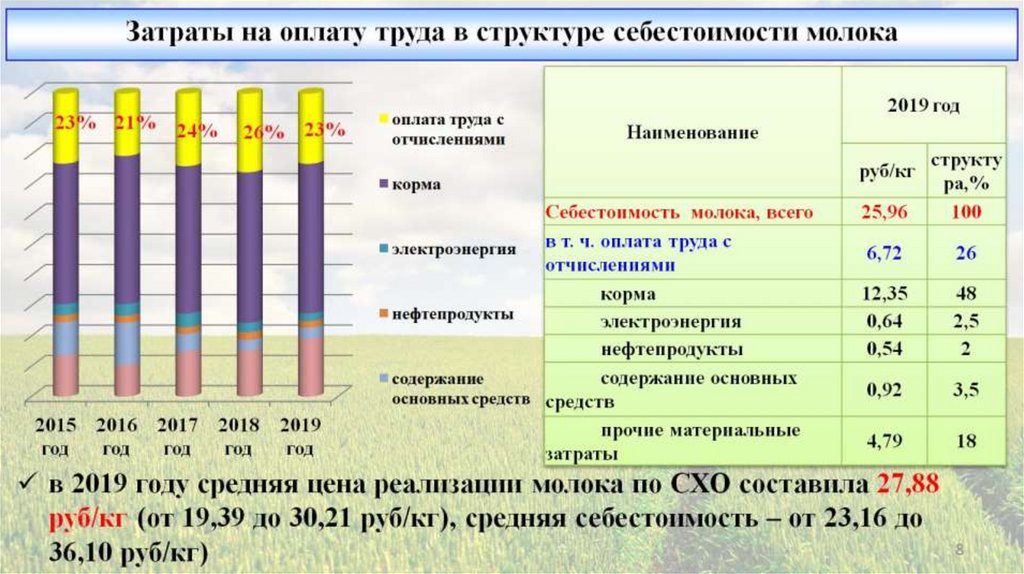 Затраты на оплату труда в структуре себестоимости молока

23% 21% 24% 26% 23%

2015 год 2016 год 2017 год 2018 год 2019 год

оплата труда с отчислениями

корма

электроэнергия

нефтепродукты

содержание основных средств

| Наименование | 2019 год | |
|---|---|---|
| | руб/кг | структура,% |
| Себестоимость молока, всего | 25,96 | 100 |
| в т. ч. оплата труда с отчислениями | 6,72 | 26 |
| корма | 12,35 | 48 |
| электроэнергия | 0,64 | 2,5 |
| нефтепродукты | 0,54 | 2 |
| содержание основных средств | 0,92 | 3,5 |
| прочие материальные затраты | 4,79 | 18 |

✓ в 2019 году средняя цена реализации молока по СХО составила 27,88 руб/кг (от 19,39 до 30,21 руб/кг), средняя себестоимость – от 23,16 до 36,10 руб/кг)

8